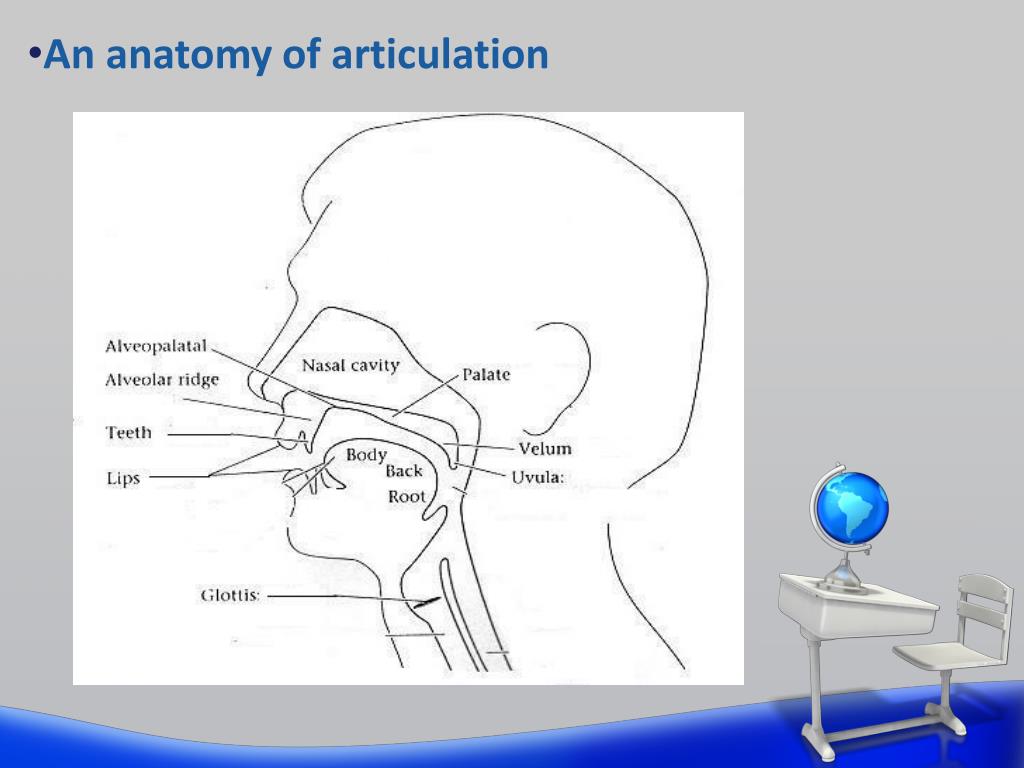 •An anatomy of articulation

Alveopalatal
Alveolar ridge
Teeth
Lips
Nasal cavity
Palate
Velum
Uvula:
Body
Back
Root
Glottis: